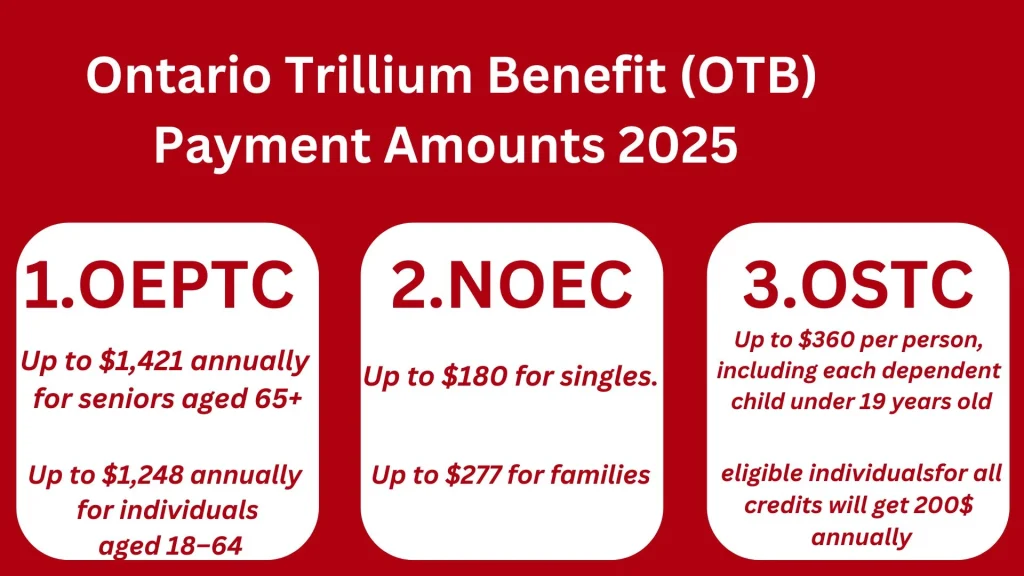 Ontario Trillium Benefit (OTB) Payment Amounts 2025

1.OEPTC

Up to \$1,421 annually for seniors aged 65+

Up to \$1,248 annually for individuals aged 18–64

2.NOEC

Up to \$180 for singles.

Up to \$277 for families

3.OSTC

Up to \$360 per person, including each dependent child under 19 years old

eligible individualsfor all credits will get 200\$ annually